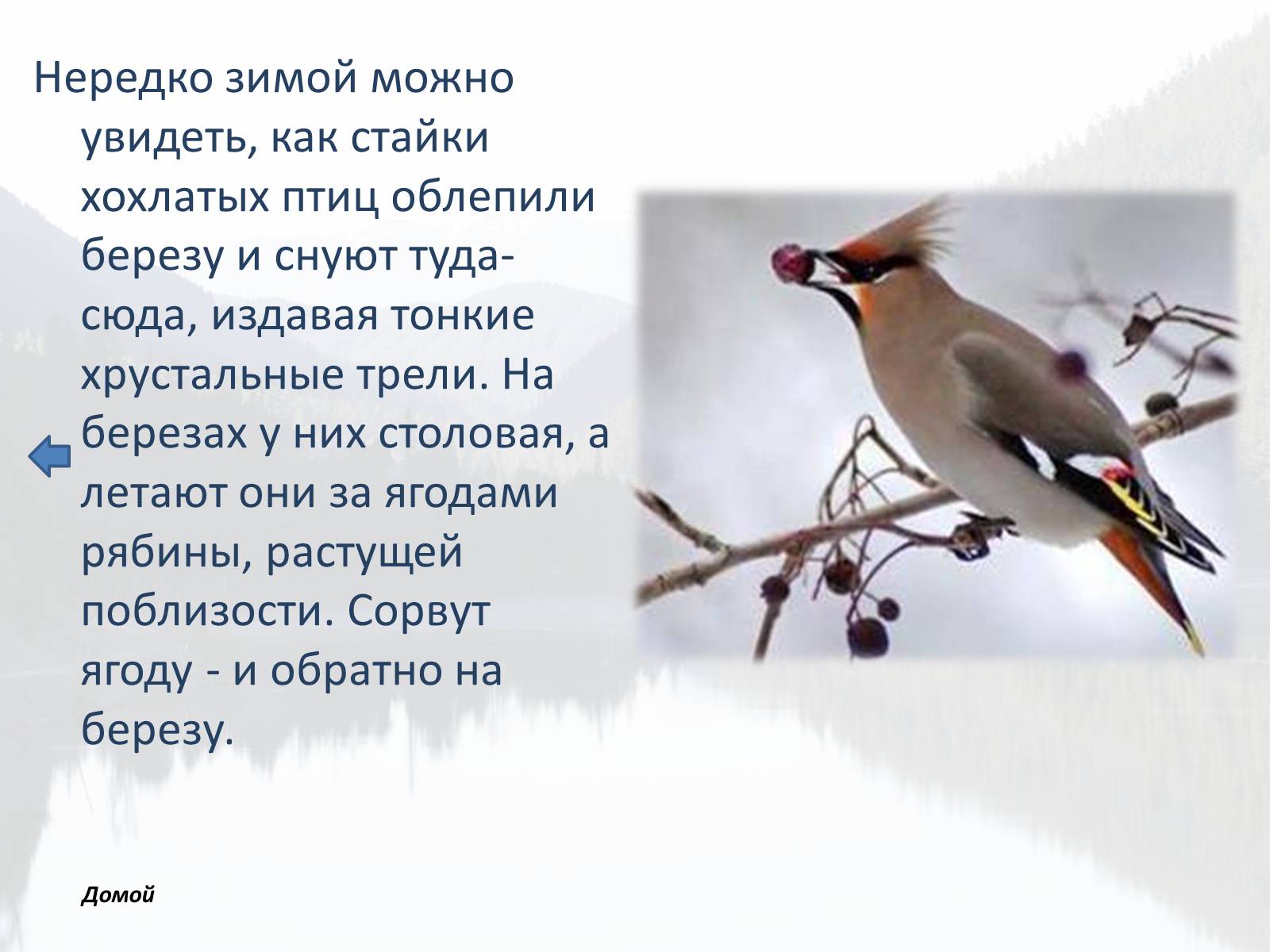 Нередко зимой можно увидеть, как стайки хохлатых птиц облепили березу и снуют туда-сюда, издавая тонкие хрустальные трели. На березах у них столовая, а летают они за ягодами рябины, растущей поблизости. Сорвут ягоду - и обратно на березу.

Домой